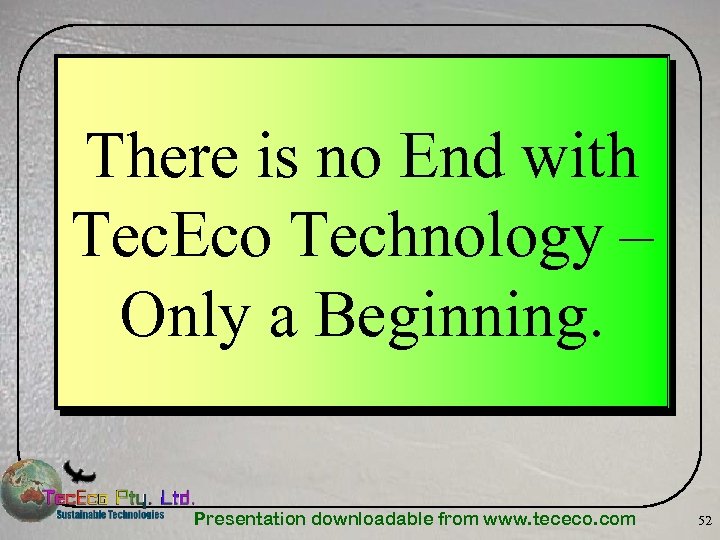 There is no End with TecEco Technology – Only a Beginning.

TecEco Pty. Ltd.
Sustainable Technologies

Presentation downloadable from www.tececo.com

52